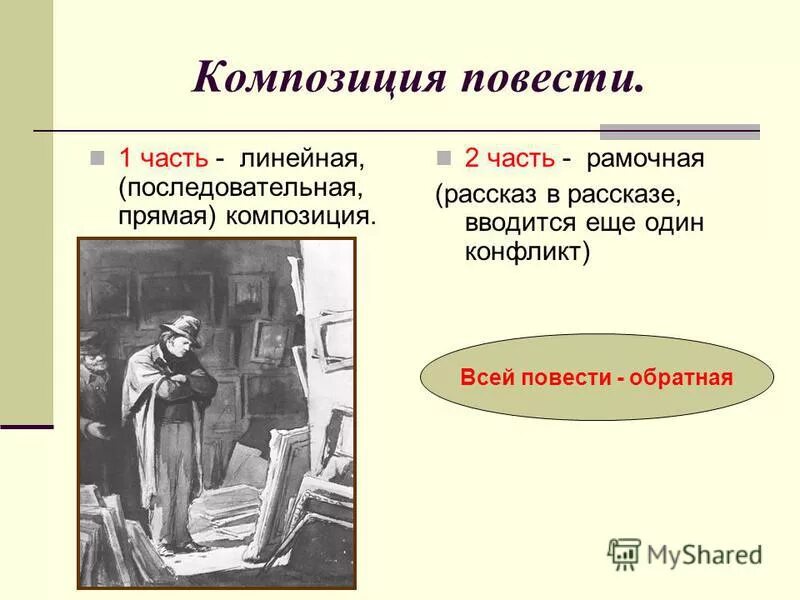 Композиция повести.

1 часть - линейная, (последовательная, прямая) композиция.

2 часть - рамочная

(рассказ в рассказе, вводится еще один конфликт)

Всей повести - обратная

MyShared